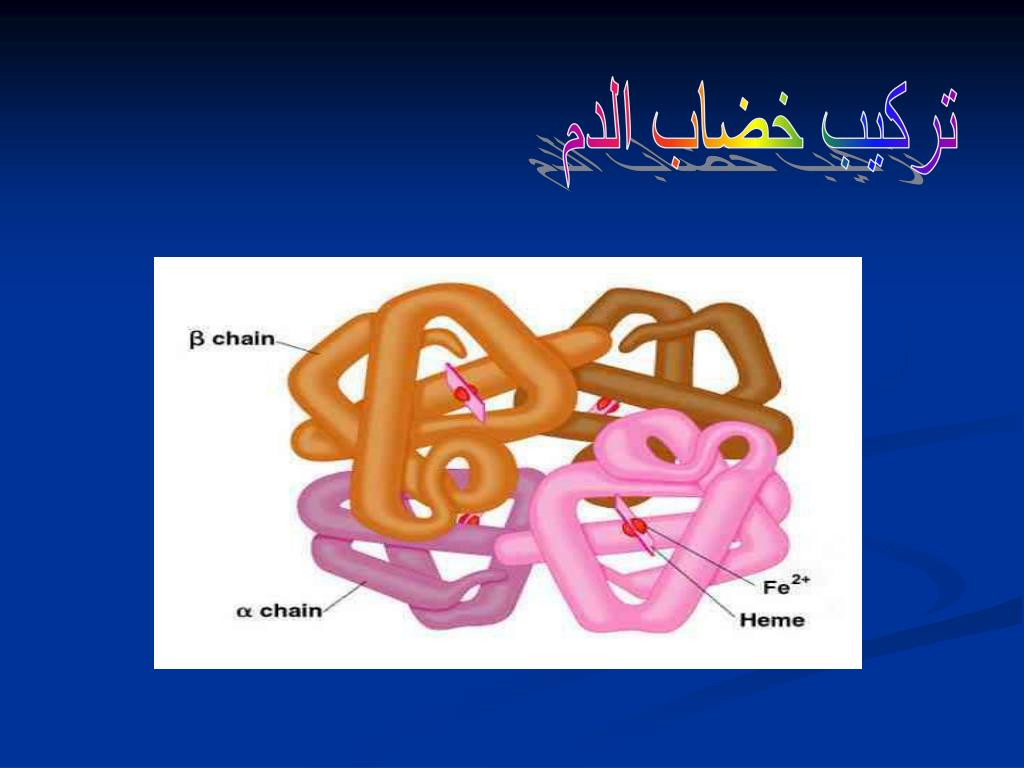 تركيب خضاب الدم

$\beta$ chain

$\alpha$ chain

$Fe^{2+}$

Heme